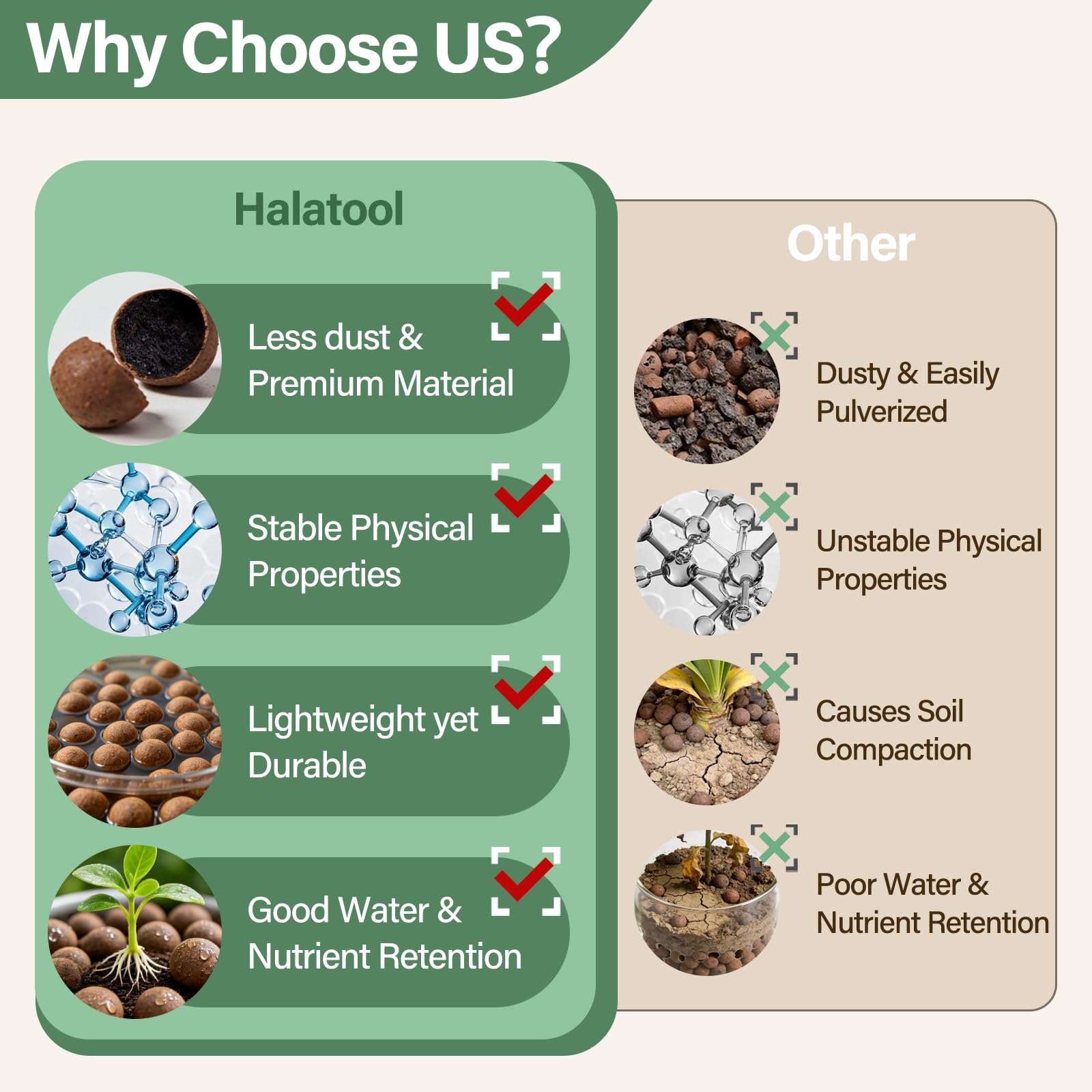 Why Choose US?

Halatool

Less dust & Premium Material

Stable Physical Properties

Lightweight yet Durable

Good Water & Nutrient Retention

Other

Dusty & Easily Pulverized

Unstable Physical Properties

Causes Soil Compaction

Poor Water & Nutrient Retention